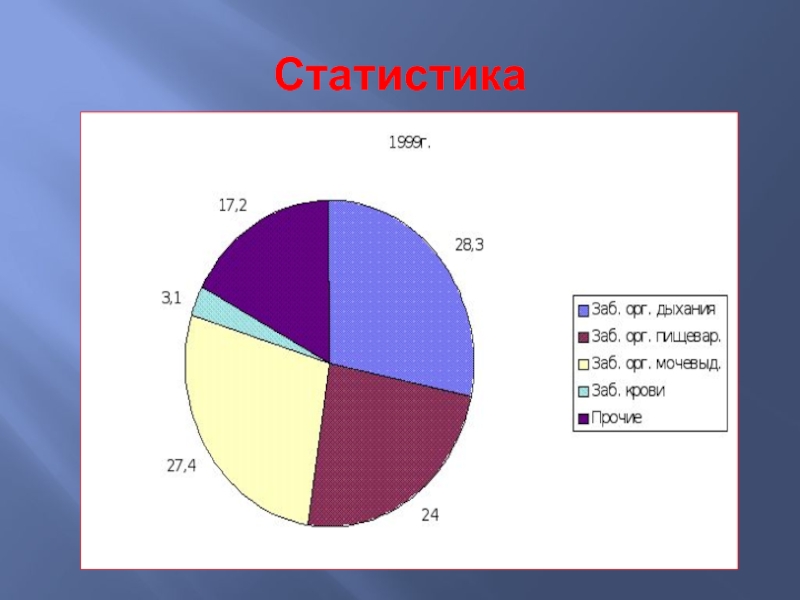 Статистика

1999г.

17,2

28,3

3,1

27,4

24

Заб. орг. дыхания
Заб. орг. пищевар.
Заб. орг. мочевыд.
Заб. крови
Прочие